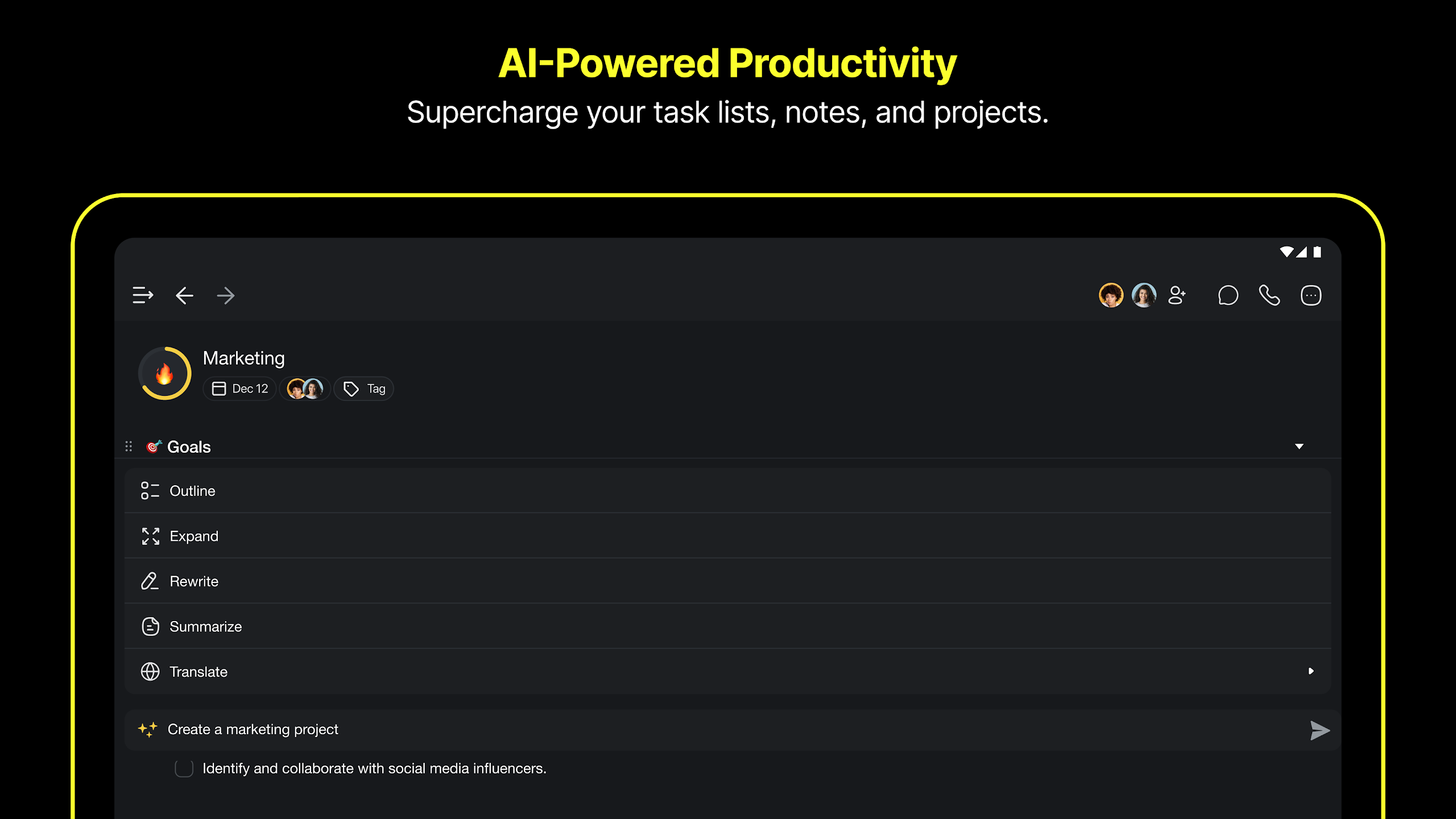 AI-Powered Productivity
Supercharge your task lists, notes, and projects.

Marketing
Dec 12
Tag

Goals

Outline
Expand
Rewrite
Summarize
Translate

Create a marketing project

Identify and collaborate with social media influencers.